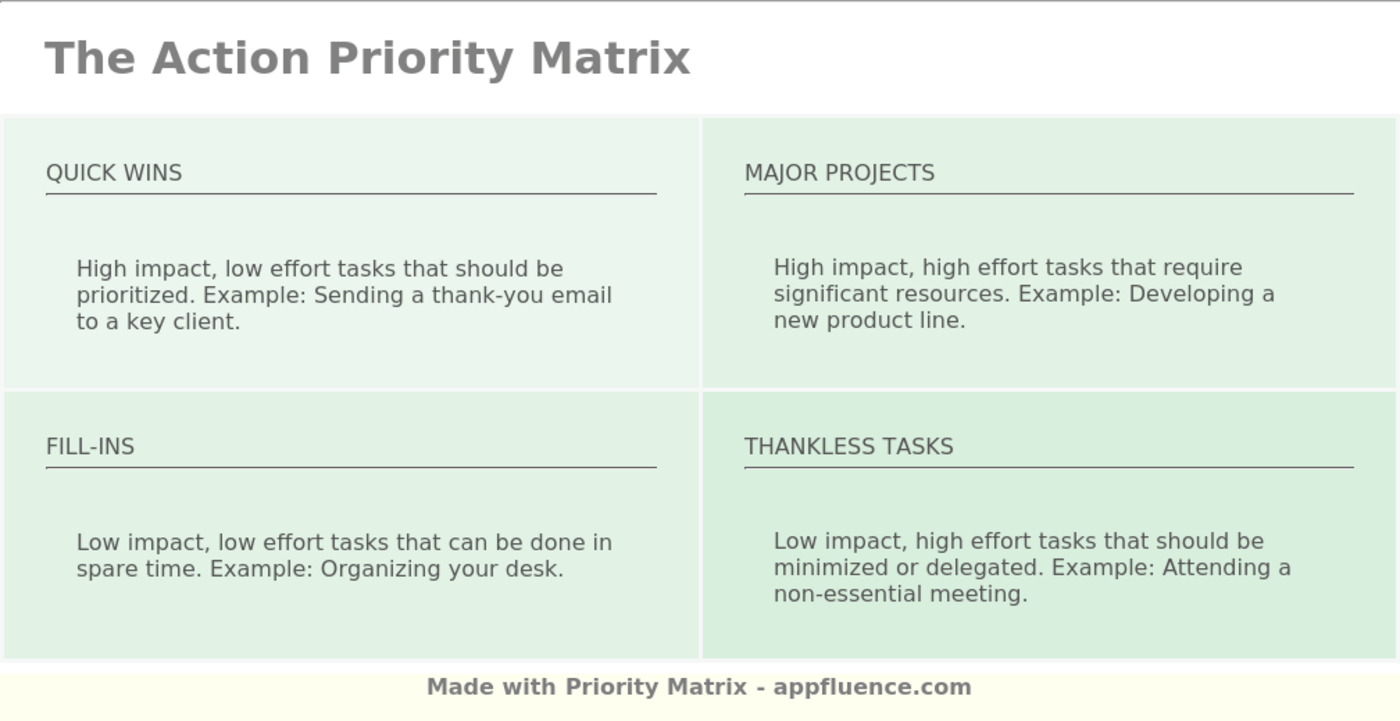 The Action Priority Matrix

QUICK WINS

High impact, low effort tasks that should be prioritized. Example: Sending a thank-you email to a key client.

MAJOR PROJECTS

High impact, high effort tasks that require significant resources. Example: Developing a new product line.

FILL-INS

Low impact, low effort tasks that can be done in spare time. Example: Organizing your desk.

THANKLESS TASKS

Low impact, high effort tasks that should be minimized or delegated. Example: Attending a non-essential meeting.

Made with Priority Matrix - appfluence.com